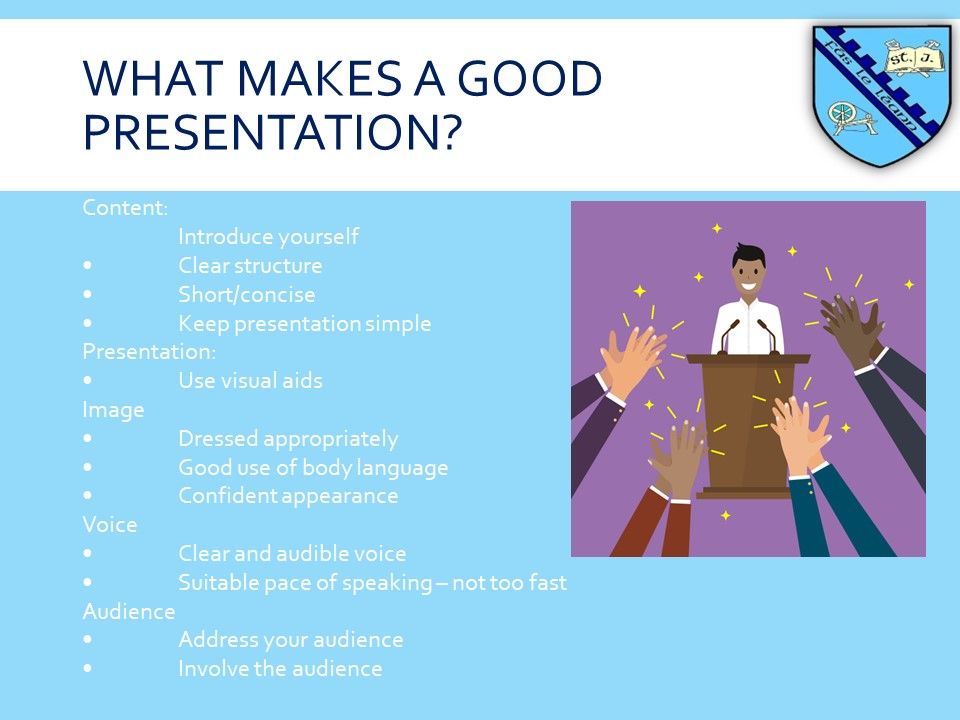 WHAT MAKES A GOOD PRESENTATION?

Fás le léann

ST. J.

Content:
Introduce yourself
• Clear structure
• Short/concise
• Keep presentation simple
Presentation:
• Use visual aids
Image
• Dressed appropriately
• Good use of body language
• Confident appearance
Voice
• Clear and audible voice
• Suitable pace of speaking – not too fast
Audience
• Address your audience
• Involve the audience